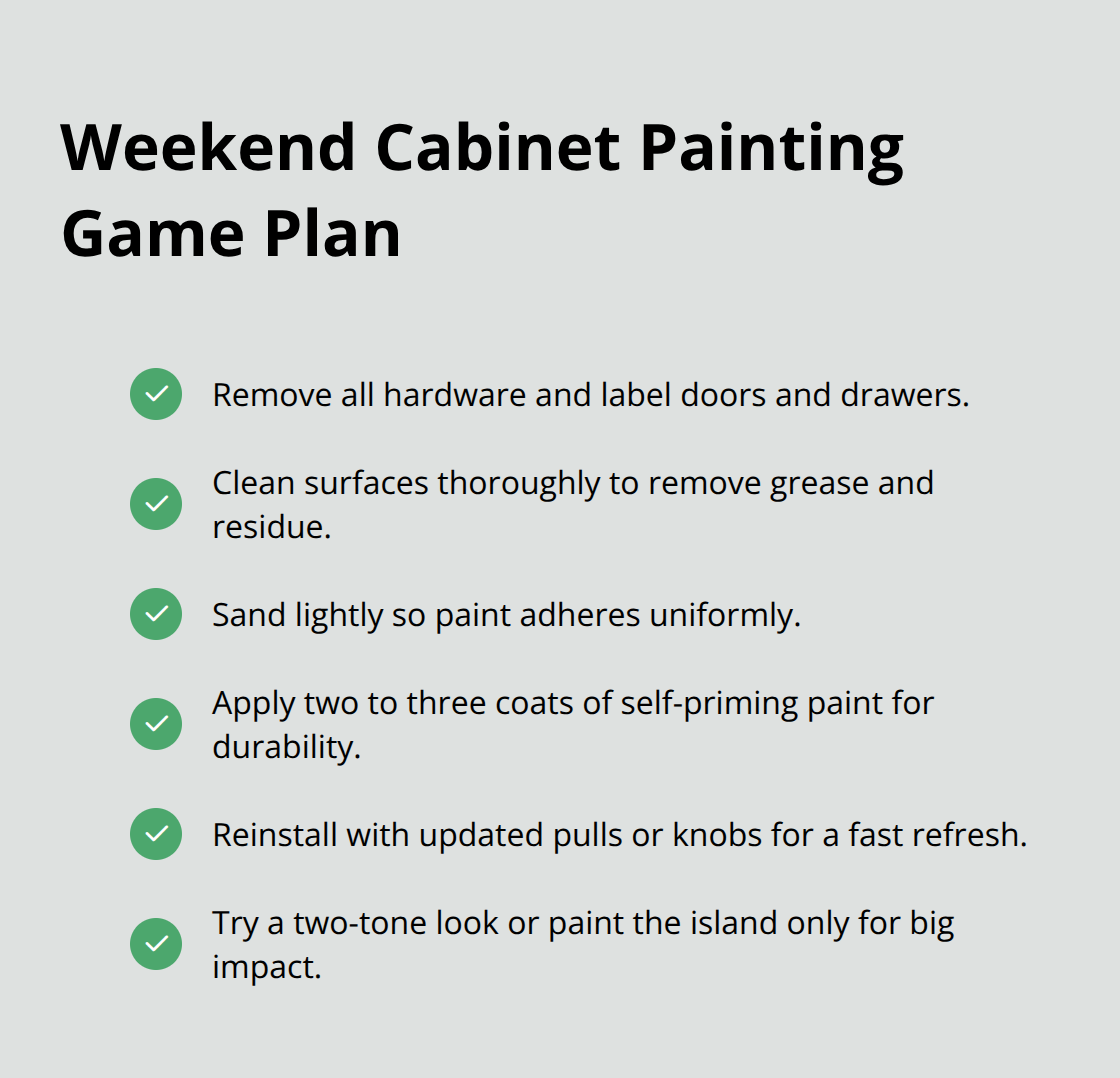 Weekend Cabinet Painting Game Plan

Remove all hardware and label doors and drawers.

Clean surfaces thoroughly to remove grease and residue.

Sand lightly so paint adheres uniformly.

Apply two to three coats of self-priming paint for durability.

Reinstall with updated pulls or knobs for a fast refresh.

Try a two-tone look or paint the island only for big impact.